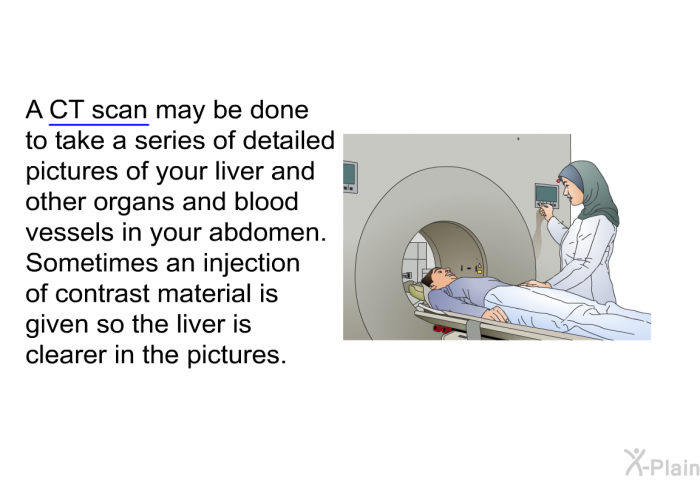 A CT scan may be done to take a series of detailed pictures of your liver and other organs and blood vessels in your abdomen. Sometimes an injection of contrast material is given so the liver is clearer in the pictures.

X-Plain